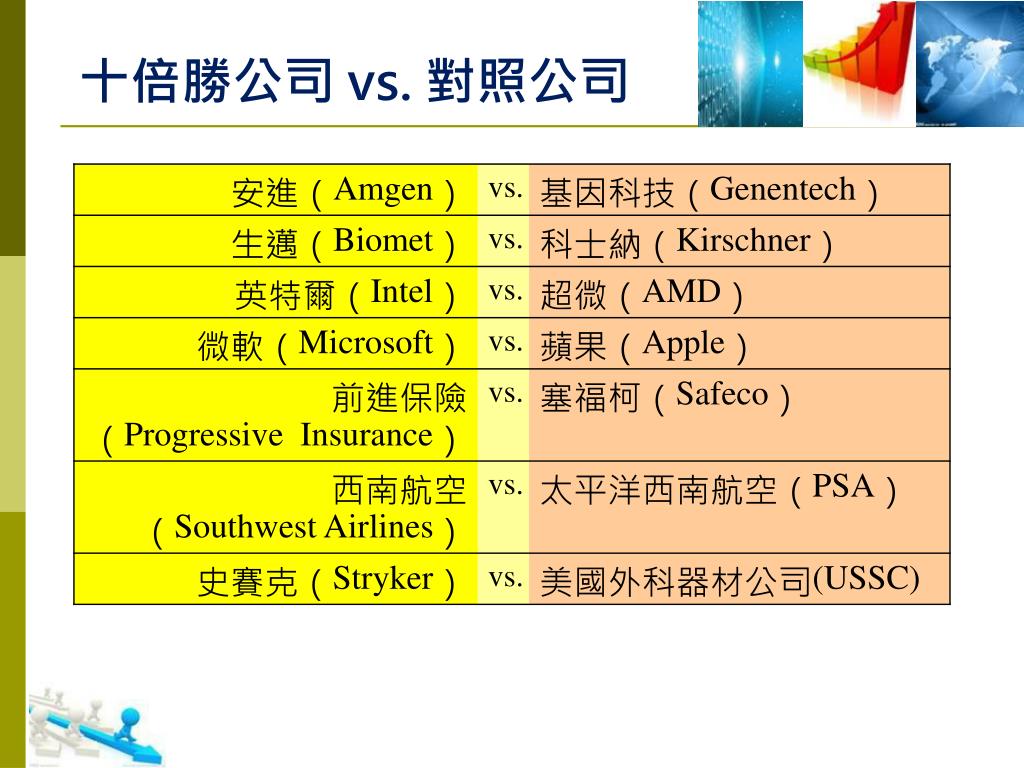 十倍勝公司 vs. 對照公司

| | | |
|---|---|---|
| 安進（Amgen） | vs. | 基因科技（Genentech） |
| 生邁（Biomet） | vs. | 科士納（Kirschner） |
| 英特爾（Intel） | vs. | 超微（AMD） |
| 微軟（Microsoft） | vs. | 蘋果（Apple） |
| 前進保險（Progressive Insurance） | vs. | 塞福柯（Safeco） |
| 西南航空（Southwest Airlines） | vs. | 太平洋西南航空（PSA） |
| 史賽克（Stryker） | vs. | 美國外科器材公司(USSC) |